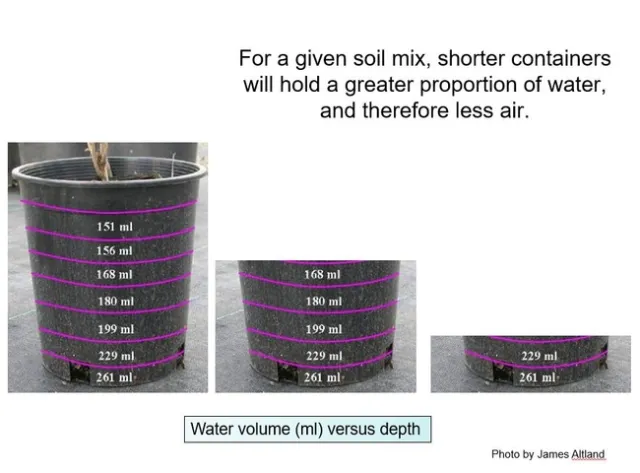 For a given soil mix, shorter containers will hold a greater proportion of water, and therefore less air.

151 ml
156 ml
168 ml
180 ml
199 ml
229 ml
261 ml

168 ml
180 ml
199 ml
229 ml
261 ml

229 ml
261 ml

Water volume (ml) versus depth

Photo by James Altland